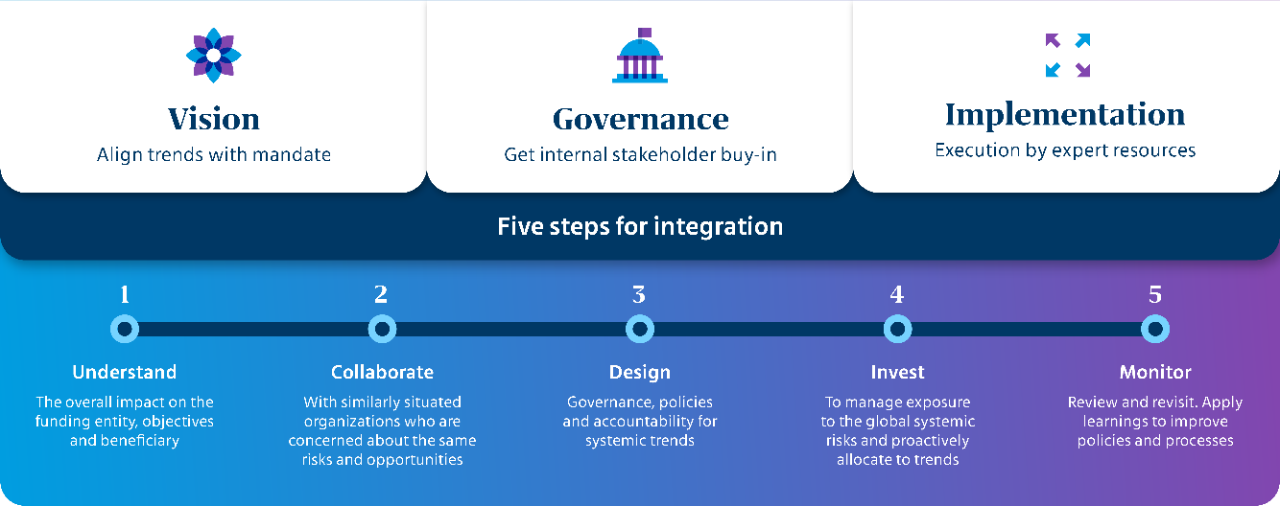 Vision
Align trends with mandate

Governance
Get internal stakeholder buy-in

Implementation
Execution by expert resources

Five steps for integration

1
Understand
The overall impact on the funding entity, objectives and beneficiary

2
Collaborate
With similarly situated organizations who are concerned about the same risks and opportunities

3
Design
Governance, policies and accountability for systemic trends

4
Invest
To manage exposure to the global systemic risks and proactively allocate to trends

5
Monitor
Review and revisit. Apply learnings to improve policies and processes